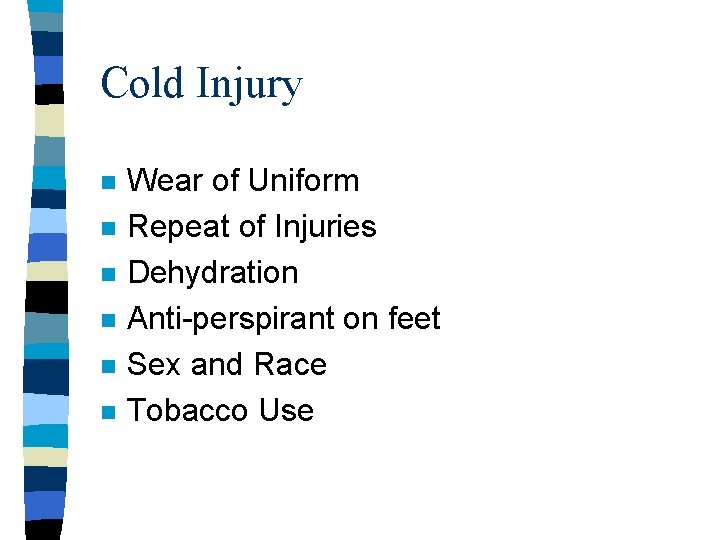 Cold Injury

- Wear of Uniform
- Repeat of Injuries
- Dehydration
- Anti-perspirant on feet
- Sex and Race
- Tobacco Use